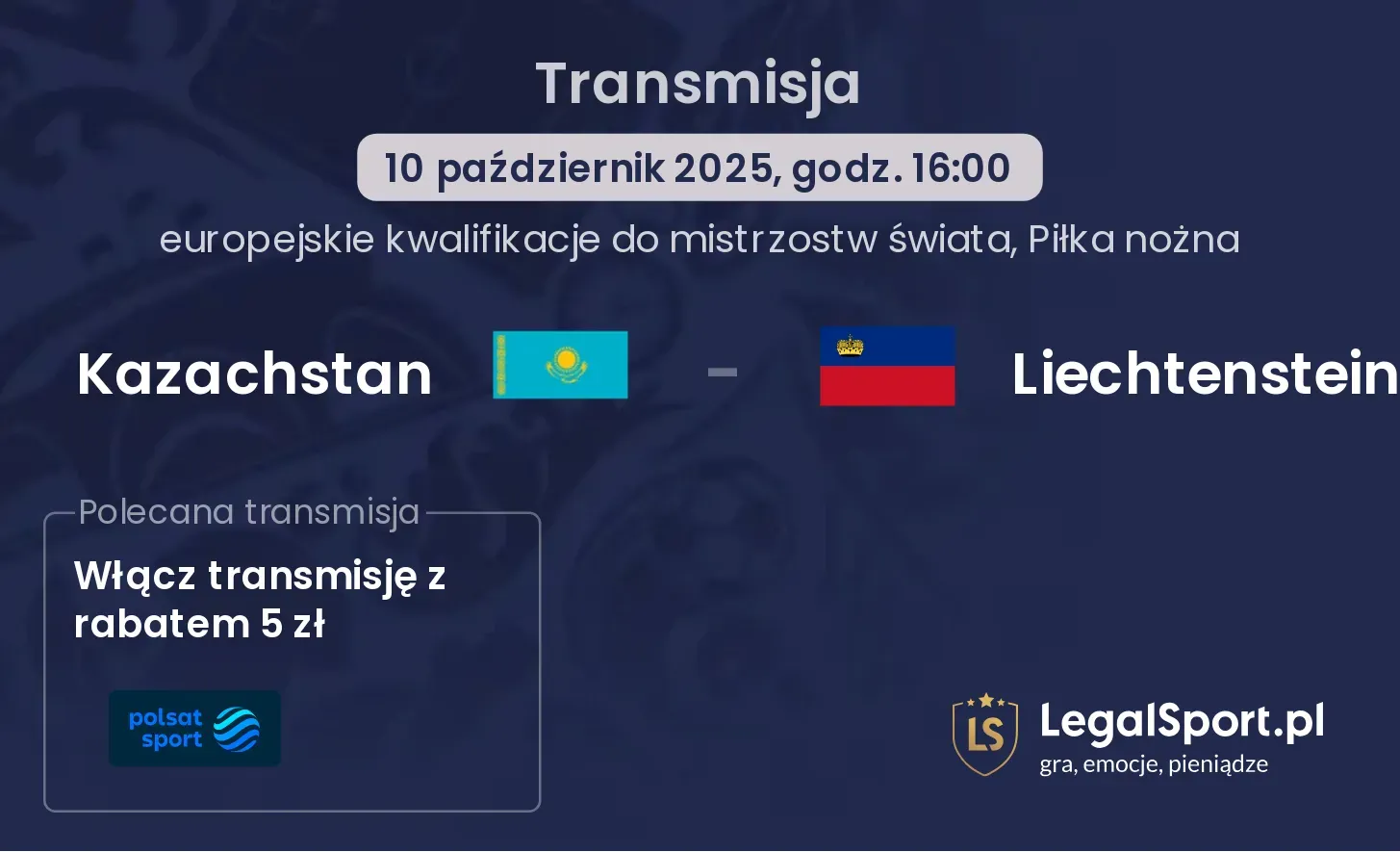 Transmisja

10 październik 2025, godz. 16:00

europejskie kwalifikacje do mistrzostw świata, Piłka nożna

Kazachstan - Liechtenstein

Polecana transmisja

Włącz transmisję z rabatem 5 zł

polsat sport

LS LegalSport.pl
gra, emocje, pieniądze